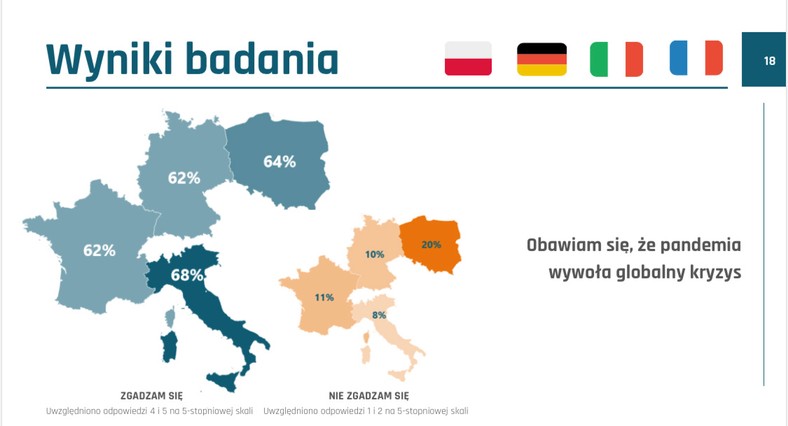 Wyniki badania

18

62%

64%

62%

68%

10%

20%

11%

8%

Obawiam się, że pandemia wywoła globalny kryzys

ZGADZAM SIĘ
Uwzględniono odpowiedzi 4 i 5 na 5-stopniowej skali

NIE ZGADZAM SIĘ
Uwzględniono odpowiedzi 1 i 2 na 5-stopniowej skali